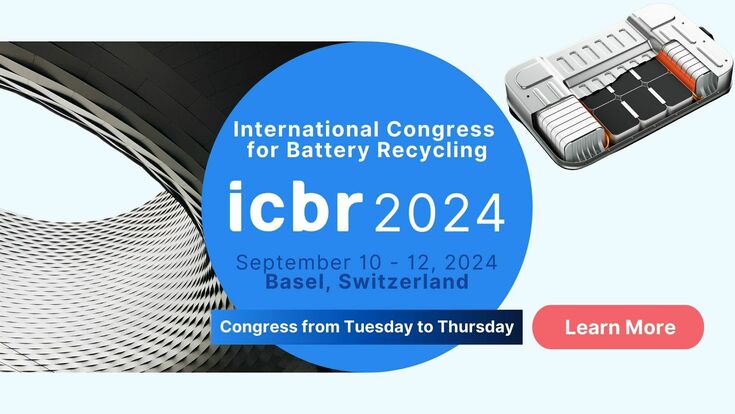 International Congress for Battery Recycling

icbr 2024

September 10 - 12, 2024
Basel, Switzerland

Congress from Tuesday to Thursday

Learn More